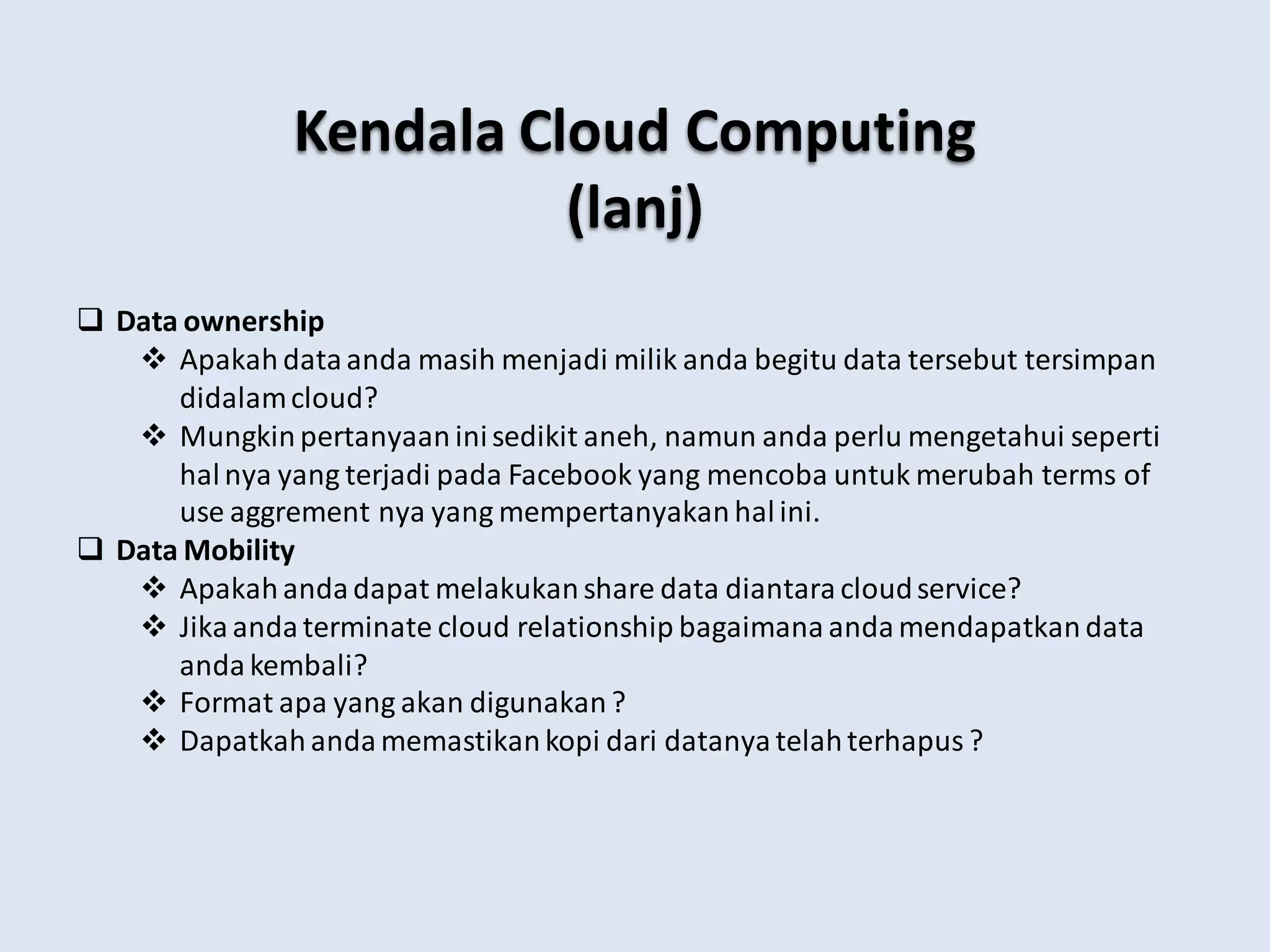 Kendala Cloud Computing (lanj)

❑ Data ownership

❖ Apakah data anda masih menjadi milik anda begitu data tersebut tersimpan didalam cloud?

❖ Mungkin pertanyaan ini sedikit aneh, namun anda perlu mengetahui seperti hal nya yang terjadi pada Facebook yang mencoba untuk merubah terms of use aggrement nya yang mempertanyakan hal ini.

❑ Data Mobility

❖ Apakah anda dapat melakukan share data diantara cloud service?

❖ Jika anda terminate cloud relationship bagaimana anda mendapatkan data anda kembali?

❖ Format apa yang akan digunakan ?

❖ Dapatkah anda memastikan kopi dari datanya telah terhapus ?